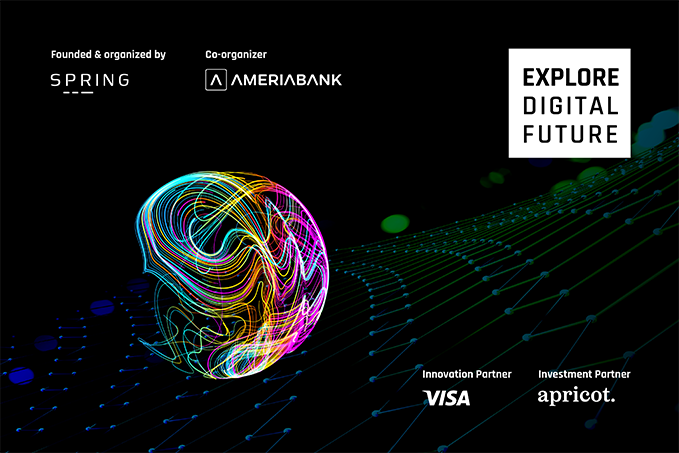 Founded & organized by

SPRING

Co-organizer

AMERIABANK

EXPLORE
DIGITAL
FUTURE

Innovation Partner

VISA

Investment Partner

apricot.